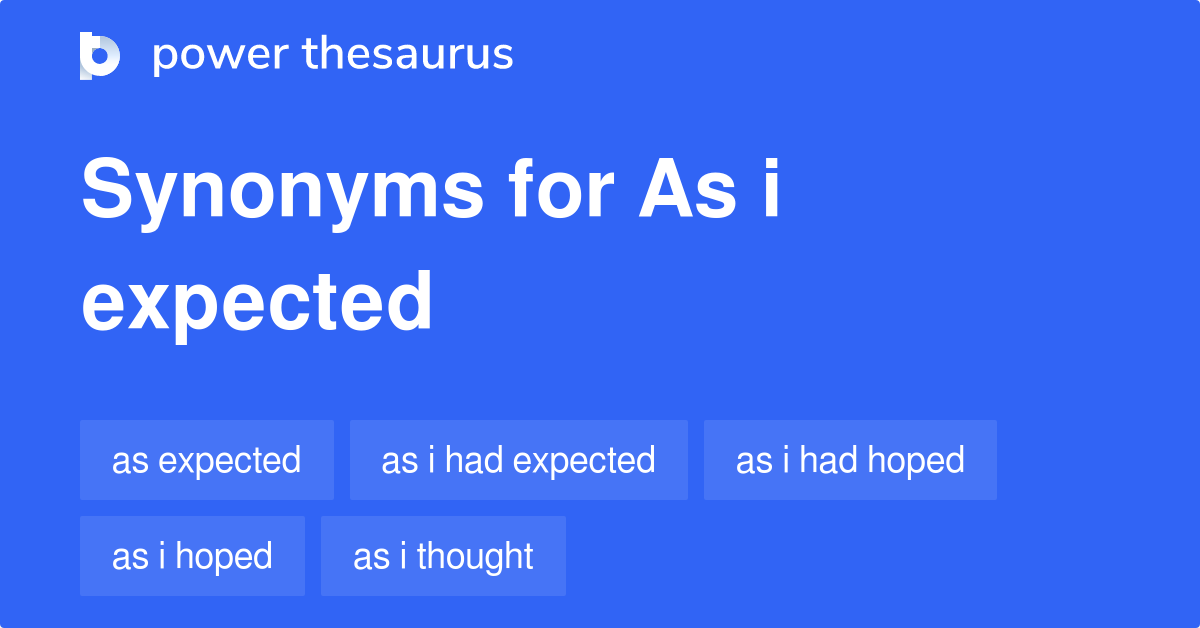 power thesaurus

Synonyms for As i expected

as expected
as i had expected
as i had hoped
as i hoped
as i thought